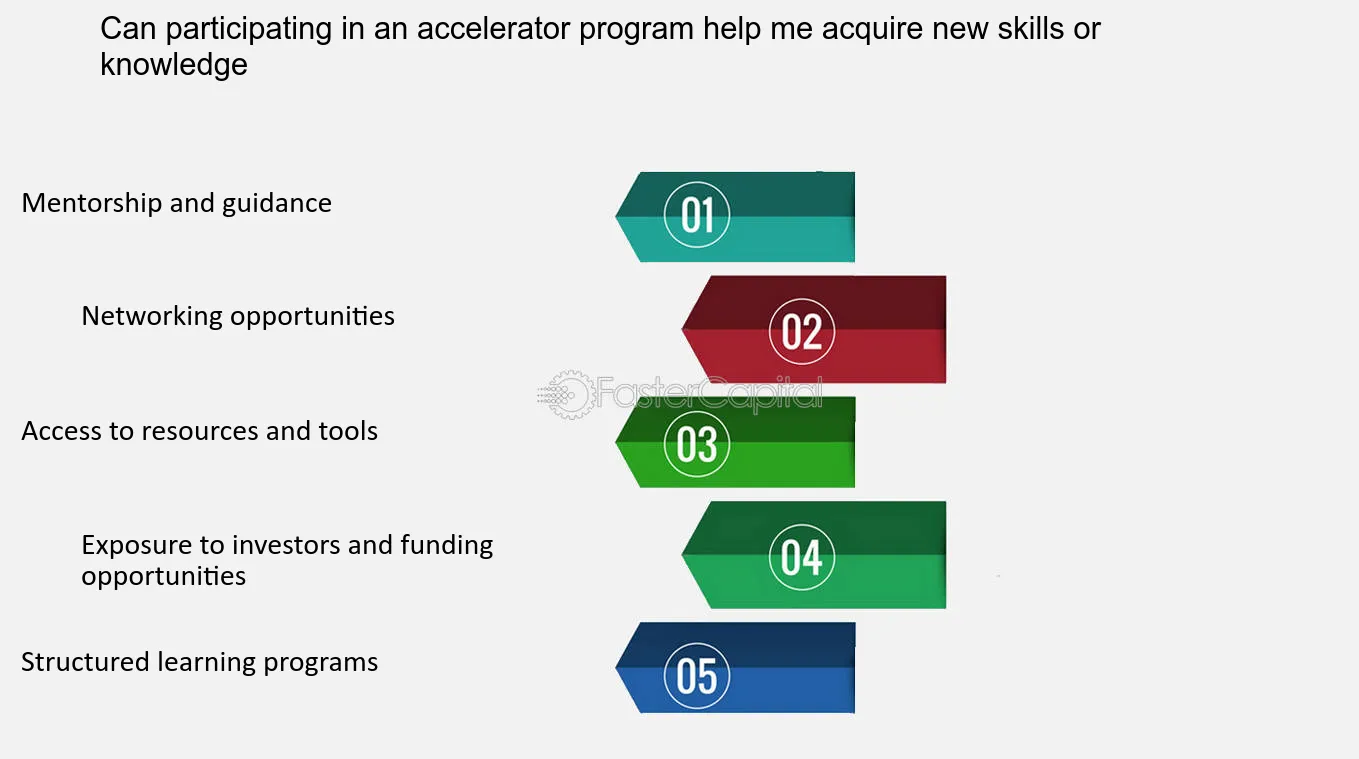 Can participating in an accelerator program help me acquire new skills or knowledge

Mentorship and guidance

01

Networking opportunities

02

Access to resources and tools

03

Exposure to investors and funding opportunities

04

Structured learning programs

05

FasterCapital